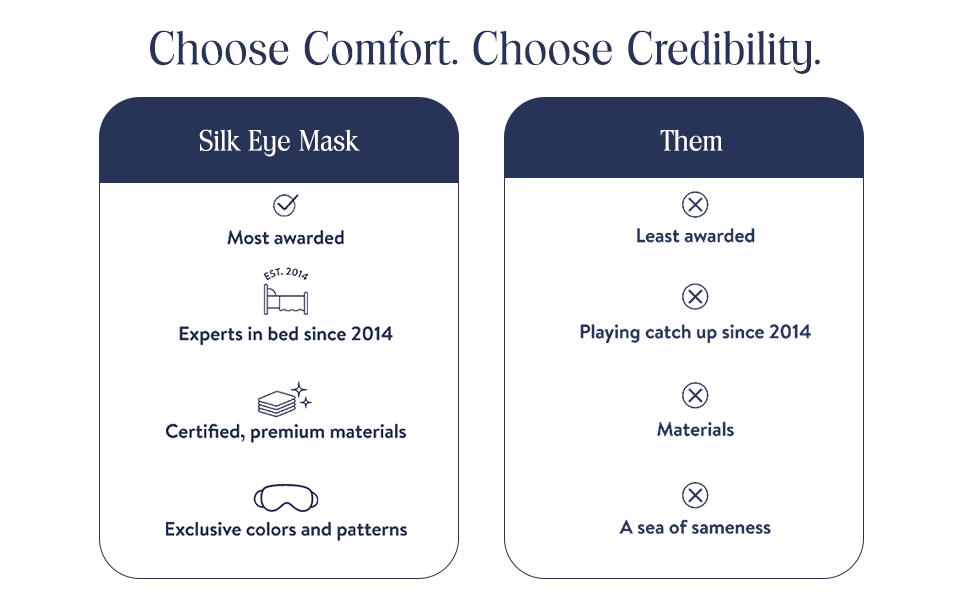 Choose Comfort. Choose Credibility.

Silk Eye Mask

Most awarded

EST. 2014

Experts in bed since 2014

Certified, premium materials

Exclusive colors and patterns

Them

Least awarded

Playing catch up since 2014

Materials

A sea of sameness